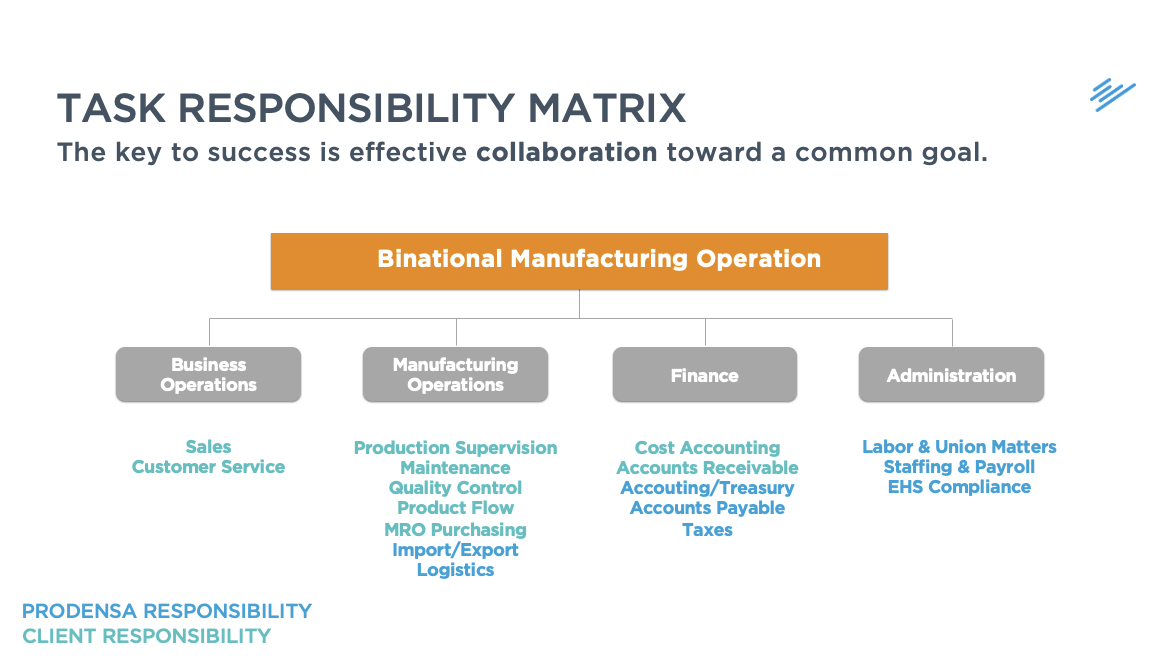 TASK RESPONSIBILITY MATRIX
The key to success is effective collaboration toward a common goal.

Binational Manufacturing Operation

Business Operations

Sales
Customer Service

Manufacturing Operations

Production Supervision
Maintenance
Quality Control
Product Flow
MRO Purchasing
Import/Export
Logistics

Finance

Cost Accounting
Accounts Receivable
Accouting/Treasury
Accounts Payable
Taxes

Administration

Labor & Union Matters
Staffing & Payroll
EHS Compliance

PRODENSA RESPONSIBILITY
CLIENT RESPONSIBILITY